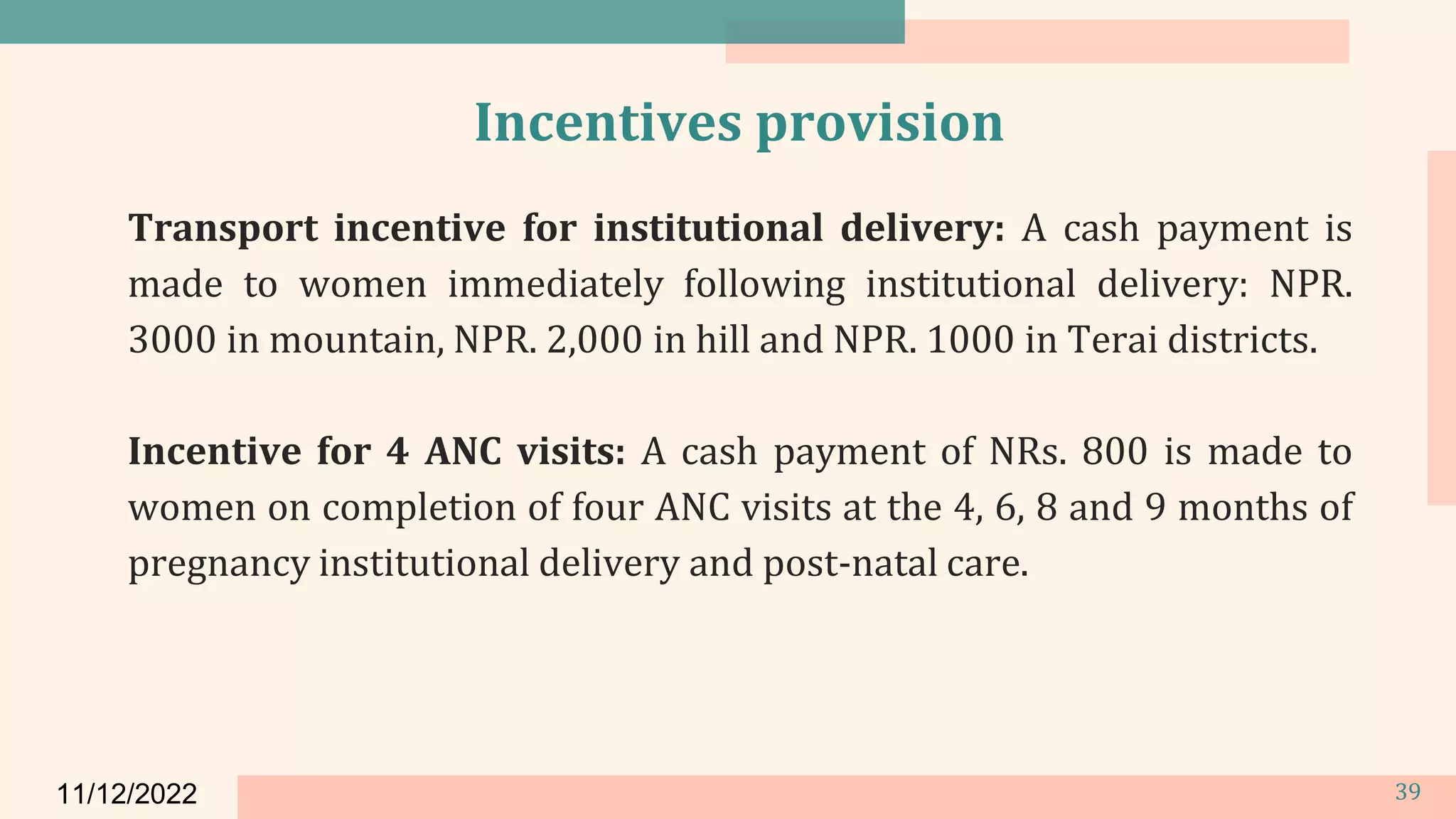 Incentives provision

Transport incentive for institutional delivery: A cash payment is made to women immediately following institutional delivery: NPR. 3000 in mountain, NPR. 2,000 in hill and NPR. 1000 in Terai districts.

Incentive for 4 ANC visits: A cash payment of NRs. 800 is made to women on completion of four ANC visits at the 4, 6, 8 and 9 months of pregnancy institutional delivery and post-natal care.

11/12/2022

39